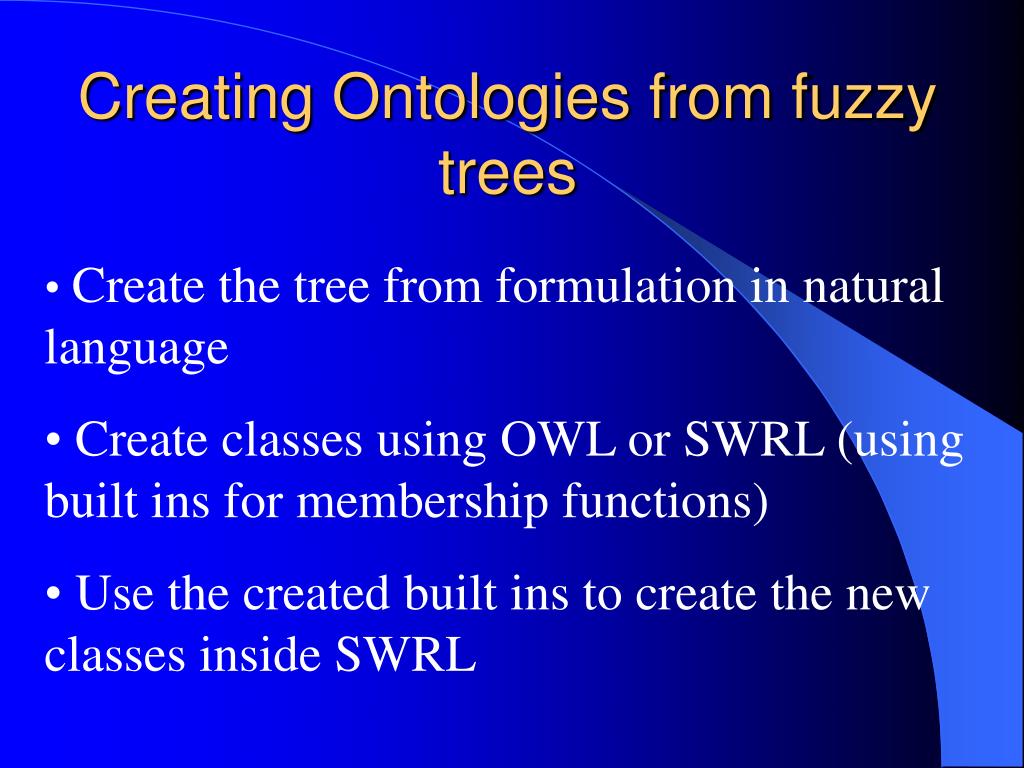 Creating Ontologies from fuzzy trees

• Create the tree from formulation in natural language

• Create classes using OWL or SWRL (using built ins for membership functions)

• Use the created built ins to create the new classes inside SWRL